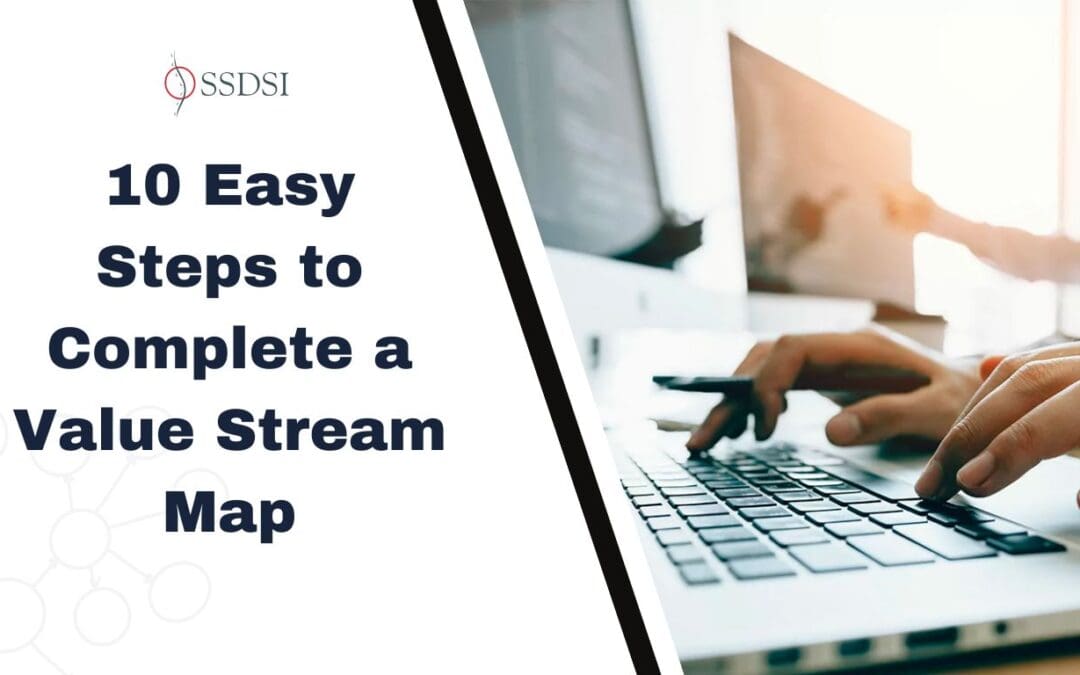 SSDSI

10 Easy Steps to Complete a Value Stream Map